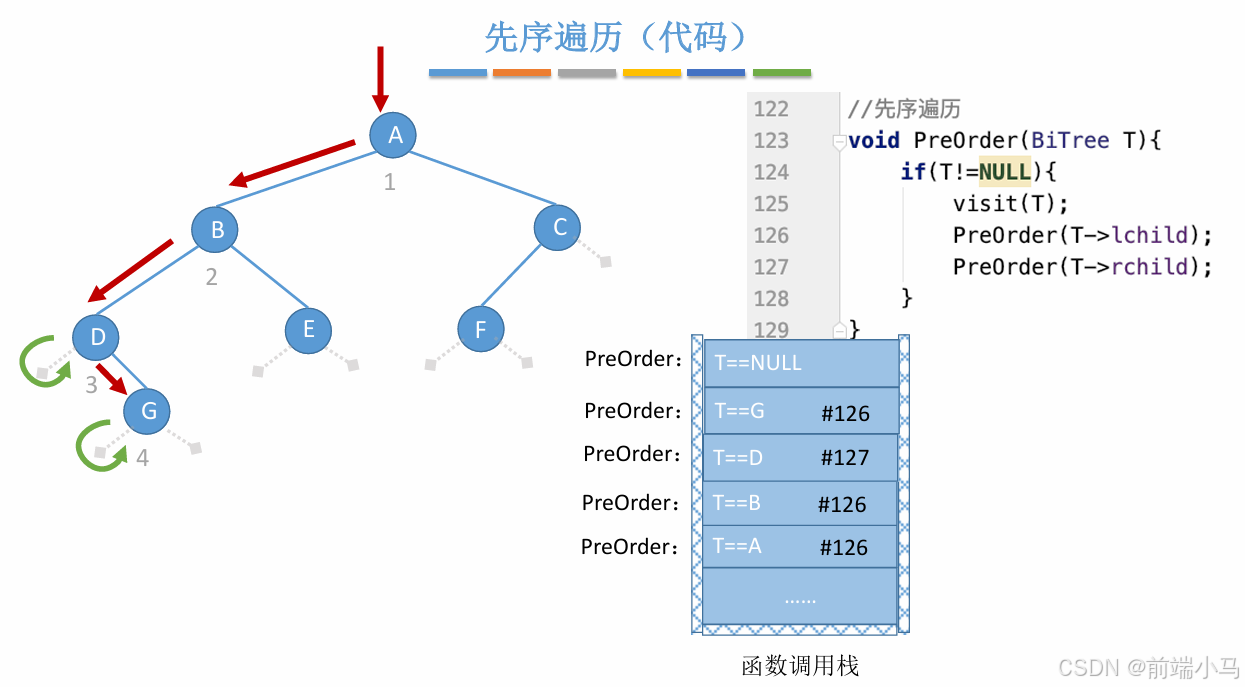 先序遍历（代码）

A
1
B
C
2
D
E
F
3
G
4

122 //先序遍历
123 void PreOrder(BiTree T){
124     if(T!=NULL){
125         visit(T);
126         PreOrder(T->lchild);
127         PreOrder(T->rchild);
128     }
129 }

PreOrder: T==NULL
PreOrder: T==G #126
PreOrder: T==D #127
PreOrder: T==B #126
PreOrder: T==A #126
......

函数调用栈

CSDN @前端小马